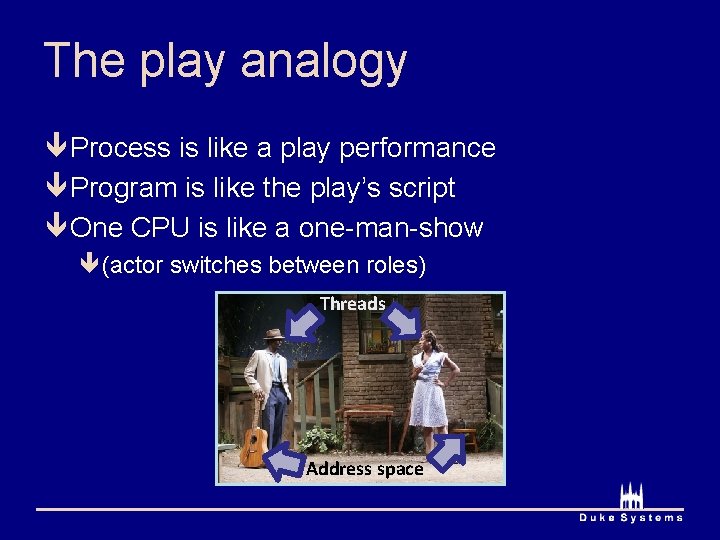 The play analogy

Process is like a play performance
Program is like the play's script
One CPU is like a one-man-show
(actor switches between roles)

Threads

Address space

Duke Systems